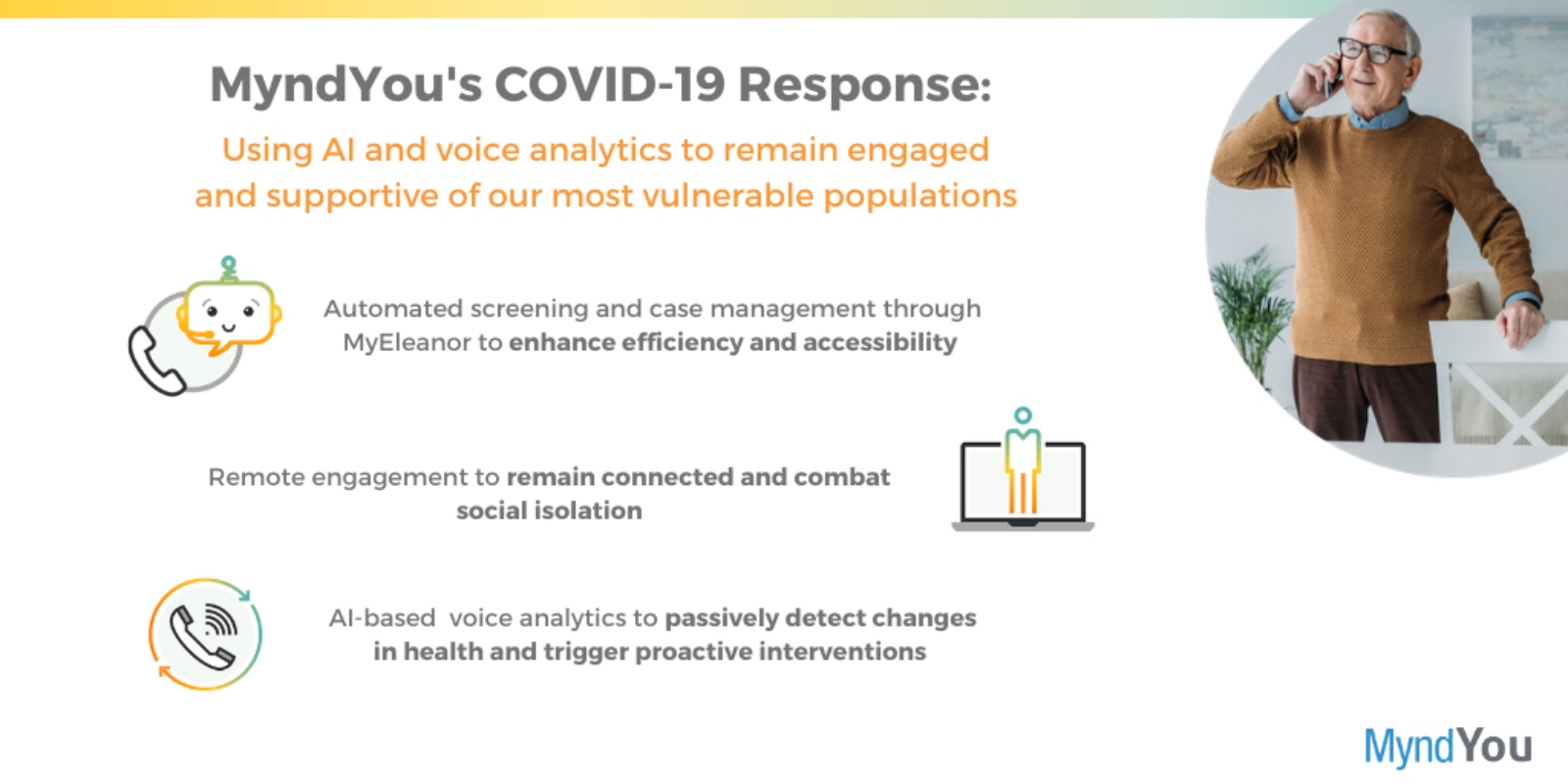 MyndYou's COVID-19 Response:

Using AI and voice analytics to remain engaged and supportive of our most vulnerable populations

Automated screening and case management through MyEleanor to enhance efficiency and accessibility

Remote engagement to remain connected and combat social isolation

AI-based voice analytics to passively detect changes in health and trigger proactive interventions

MyndYou